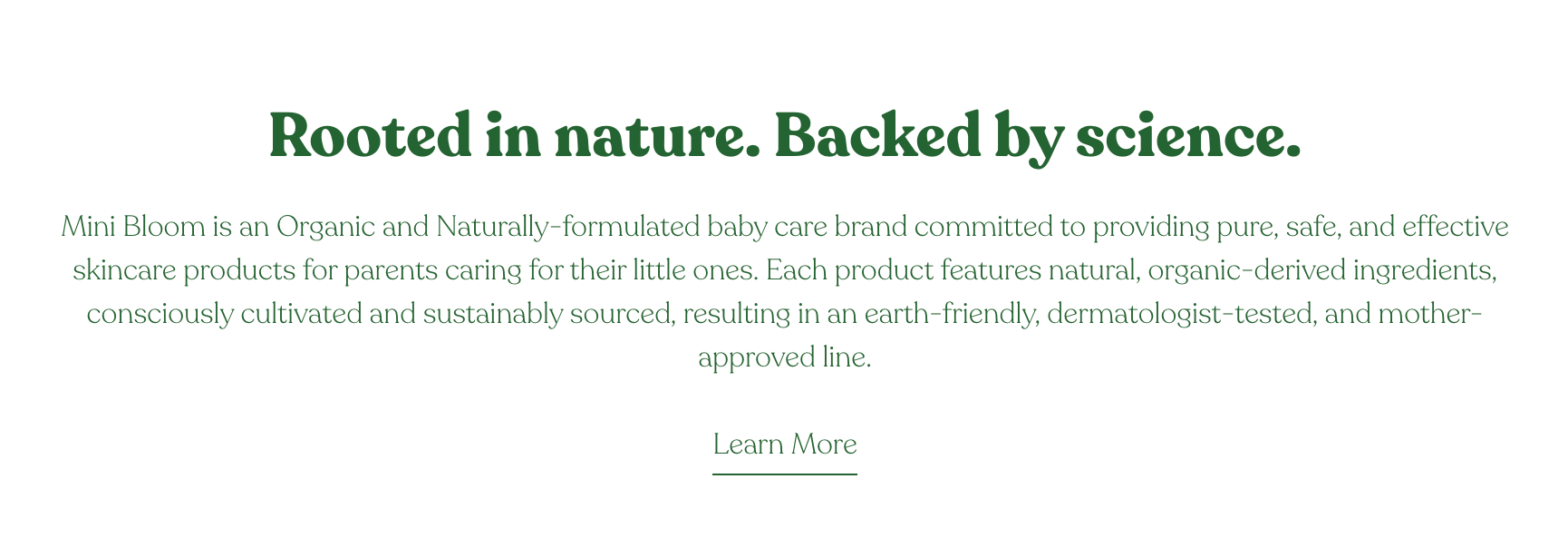 Rooted in nature. Backed by science.

Mini Bloom is an Organic and Naturally-formulated baby care brand committed to providing pure, safe, and effective skincare products for parents caring for their little ones. Each product features natural, organic-derived ingredients, consciously cultivated and sustainably sourced, resulting in an earth-friendly, dermatologist-tested, and mother-approved line.

Learn More